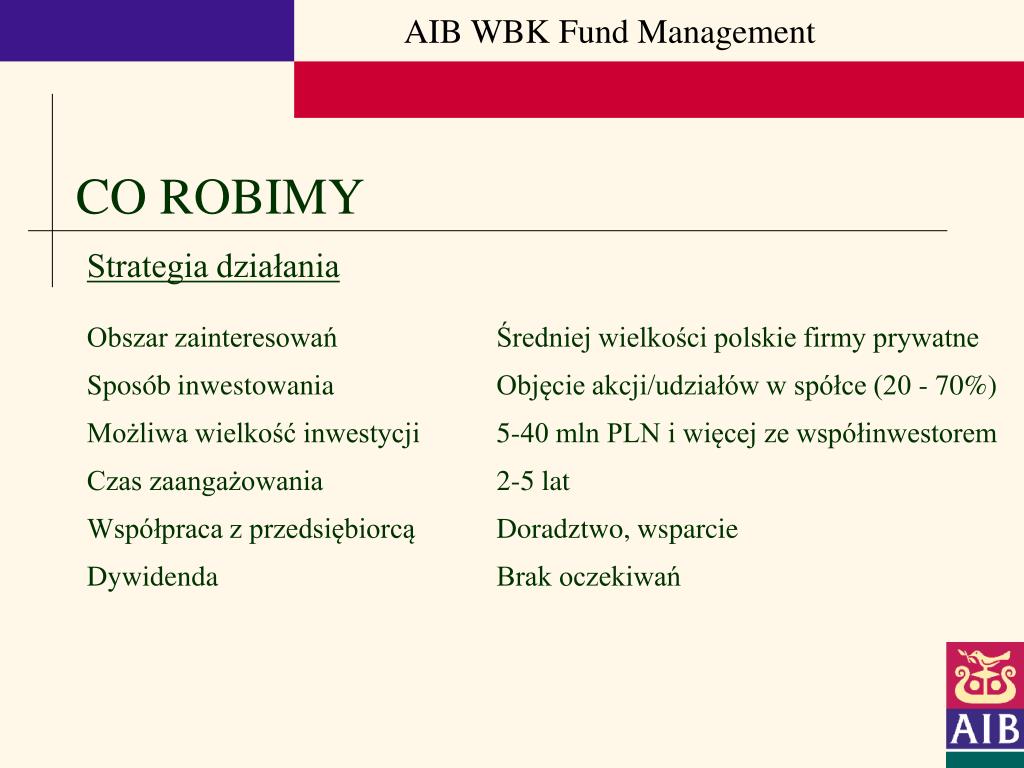 AIB WBK Fund Management

CO ROBIMY

Strategia działania

| | |
|---|---|
| Obszar zainteresowań | Średniej wielkości polskie firmy prywatne |
| Sposób inwestowania | Objęcie akcji/udziałów w spółce (20 - 70%) |
| Możliwa wielkość inwestycji | 5-40 mln PLN i więcej ze współinwestorem |
| Czas zaangażowania | 2-5 lat |
| Współpraca z przedsiębiorcą | Doradztwo, wsparcie |
| Dywidenda | Brak oczekiwań |

AIB